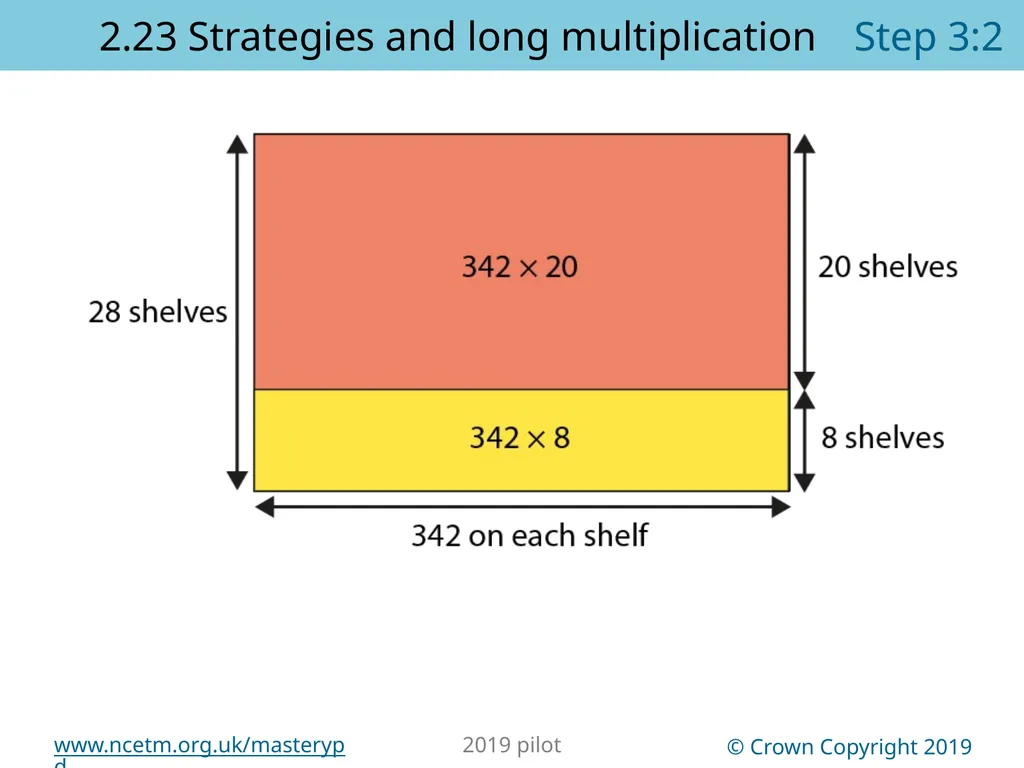 2.23 Strategies and long multiplication Step 3:2

28 shelves

$342 \times 20$

20 shelves

$342 \times 8$

8 shelves

342 on each shelf

www.ncetm.org.uk/masterypd

2019 pilot

© Crown Copyright 2019